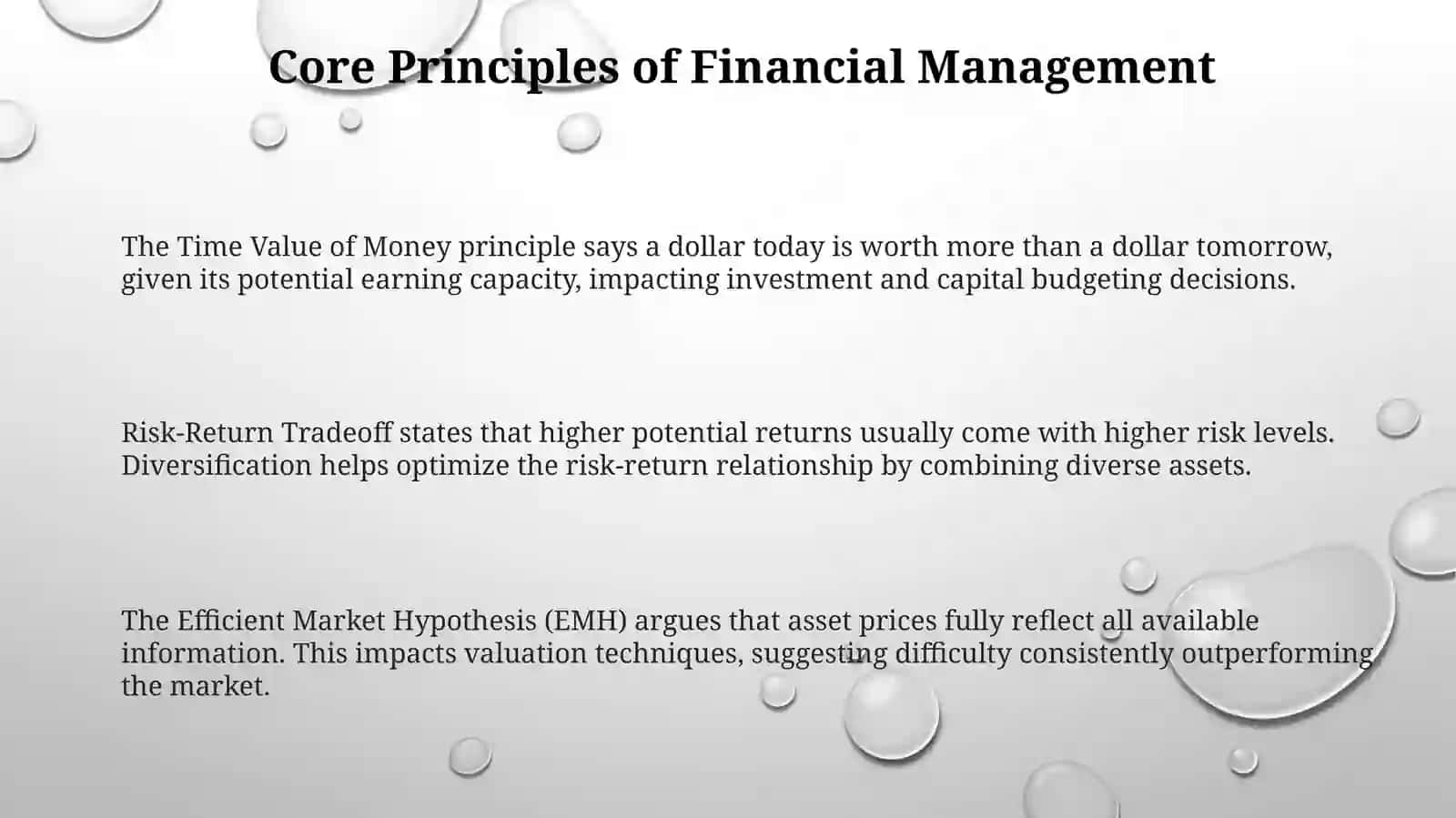 Core Principles of Financial Management

The Time Value of Money principle says a dollar today is worth more than a dollar tomorrow, given its potential earning capacity, impacting investment and capital budgeting decisions.

Risk-Return Tradeoff states that higher potential returns usually come with higher risk levels. Diversification helps optimize the risk-return relationship by combining diverse assets.

The Efficient Market Hypothesis (EMH) argues that asset prices fully reflect all available information. This impacts valuation techniques, suggesting difficulty consistently outperforming the market.